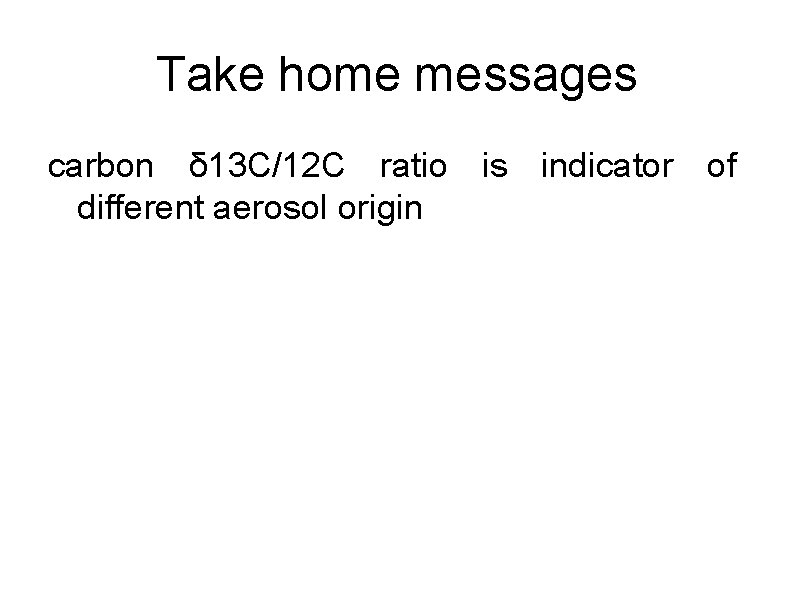 Take home messages

carbon δ13C/12C ratio is indicator of different aerosol origin